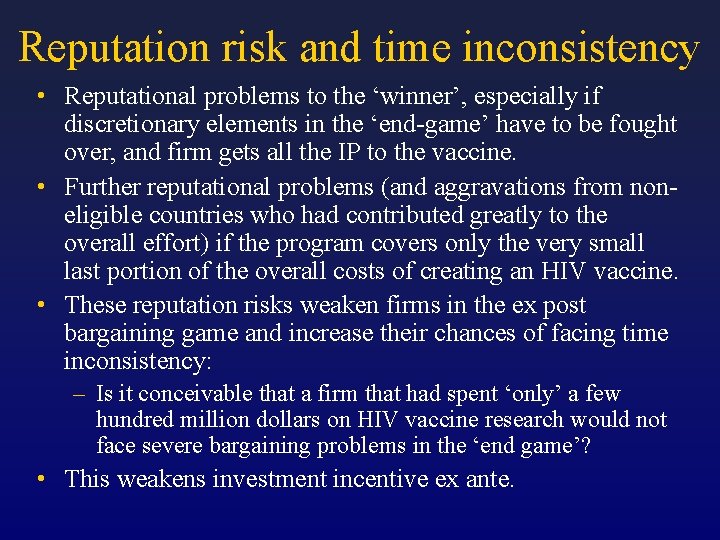 Reputation risk and time inconsistency

• Reputational problems to the ‘winner’, especially if discretionary elements in the ‘end-game’ have to be fought over, and firm gets all the IP to the vaccine.

• Further reputational problems (and aggravations from non-eligible countries who had contributed greatly to the overall effort) if the program covers only the very small last portion of the overall costs of creating an HIV vaccine.

• These reputation risks weaken firms in the ex post bargaining game and increase their chances of facing time inconsistency:

– Is it conceivable that a firm that had spent ‘only’ a few hundred million dollars on HIV vaccine research would not face severe bargaining problems in the ‘end game’?

• This weakens investment incentive ex ante.